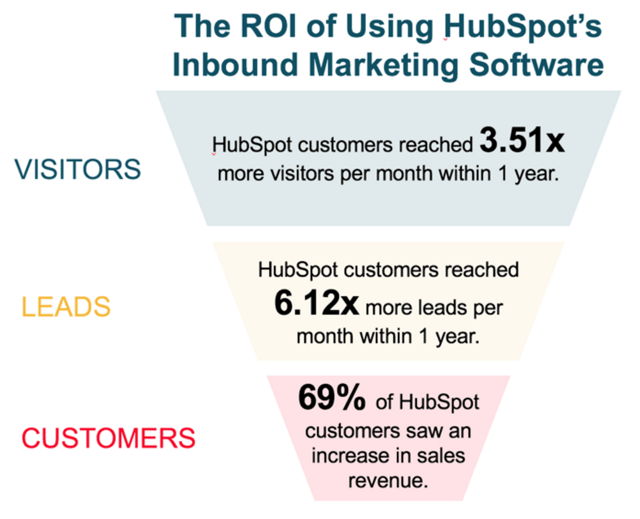 The ROI of Using HubSpot's Inbound Marketing Software

VISITORS

HubSpot customers reached 3.51x more visitors per month within 1 year.

LEADS

HubSpot customers reached 6.12x more leads per month within 1 year.

CUSTOMERS

69% of HubSpot customers saw an increase in sales revenue.